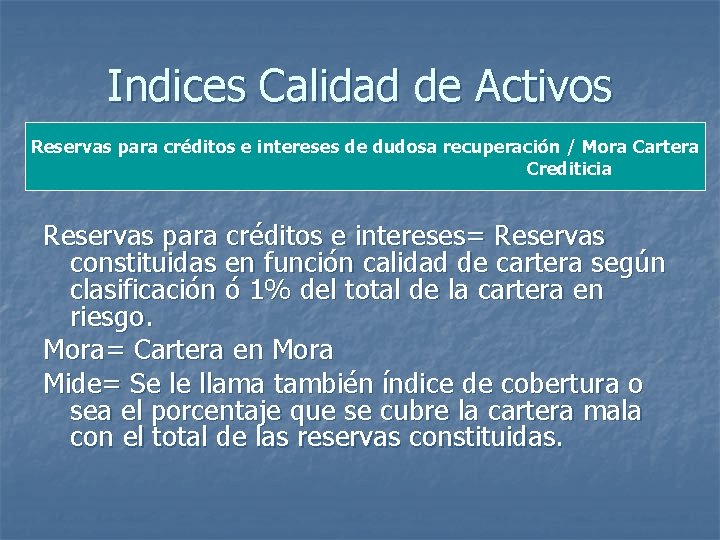 Indices Calidad de Activos

Reservas para créditos e intereses de dudosa recuperación / Mora Cartera Crediticia

Reservas para créditos e intereses= Reservas constituidas en función calidad de cartera según clasificación ó 1% del total de la cartera en riesgo.

Mora= Cartera en Mora

Mide= Se le llama también índice de cobertura o sea el porcentaje que se cubre la cartera mala con el total de las reservas constituidas.